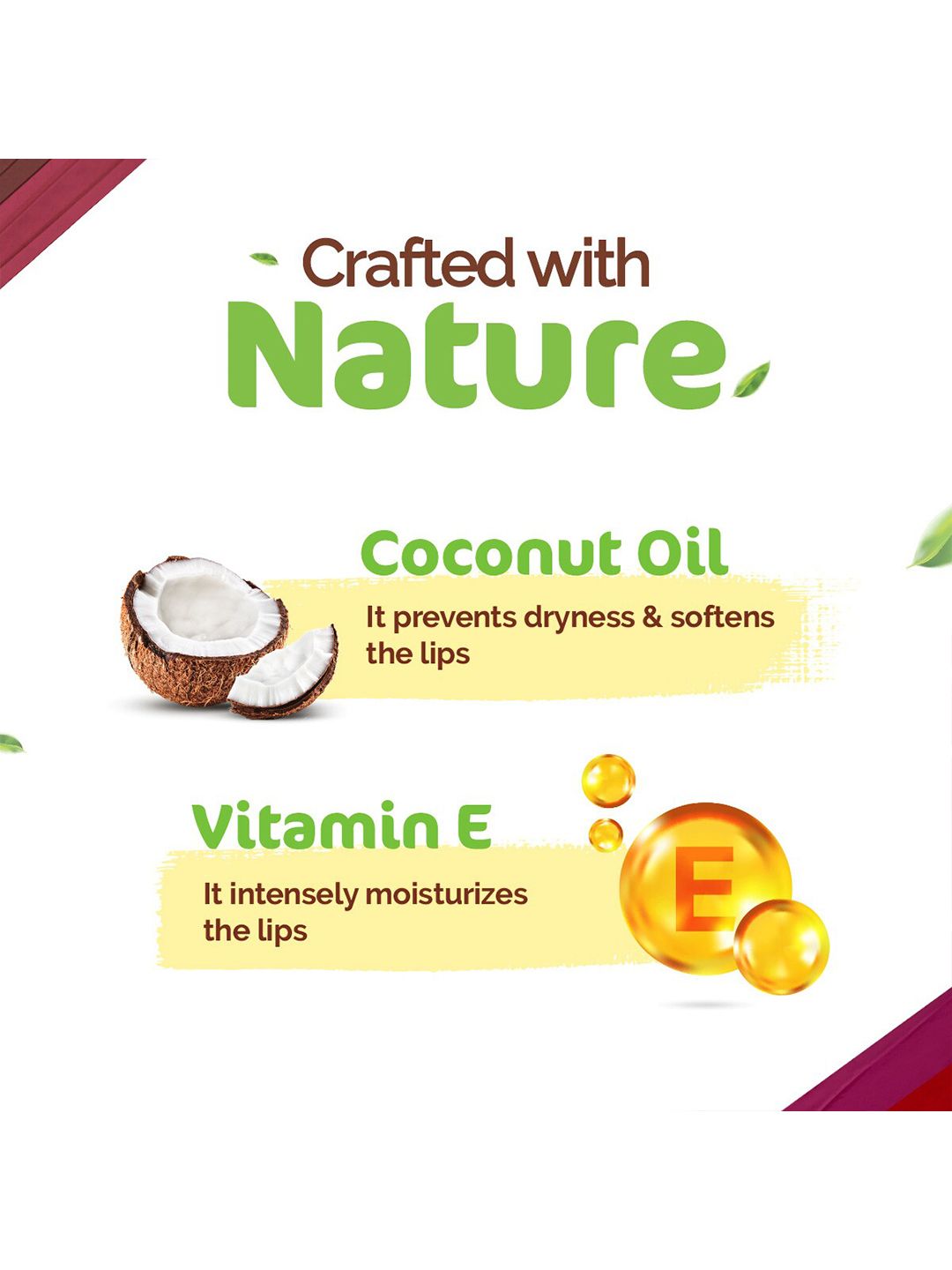 Crafted with
Nature

Coconut Oil
It prevents dryness & softens the lips

Vitamin E
It intensely moisturizes the lips

E